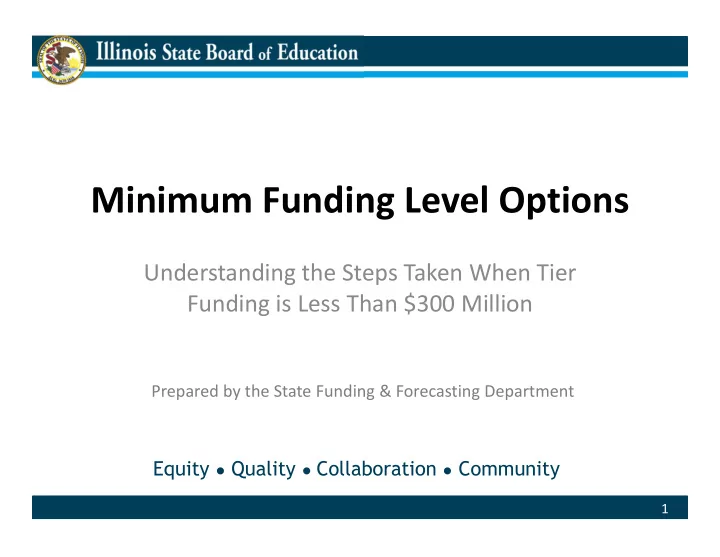 Illinois State Board of Education

Minimum Funding Level Options

Understanding the Steps Taken When Tier Funding is Less Than \$300 Million

Prepared by the State Funding & Forecasting Department

Equity ● Quality ● Collaboration ● Community

1